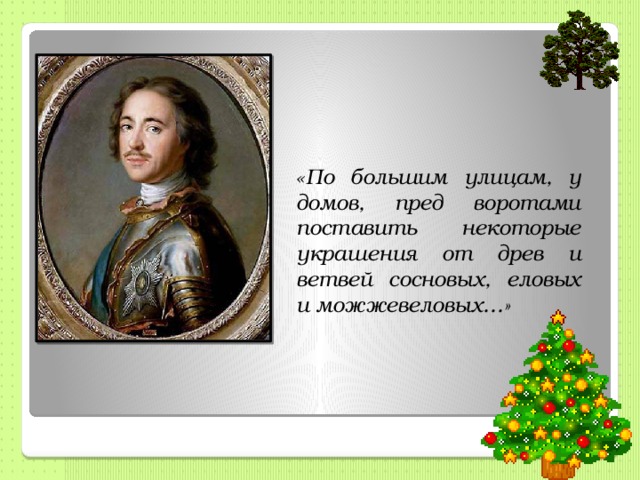 «По большим улицам, у домов, пред воротами поставить некоторые украшения от древ и ветвей сосновых, еловых и можжевеловых…»